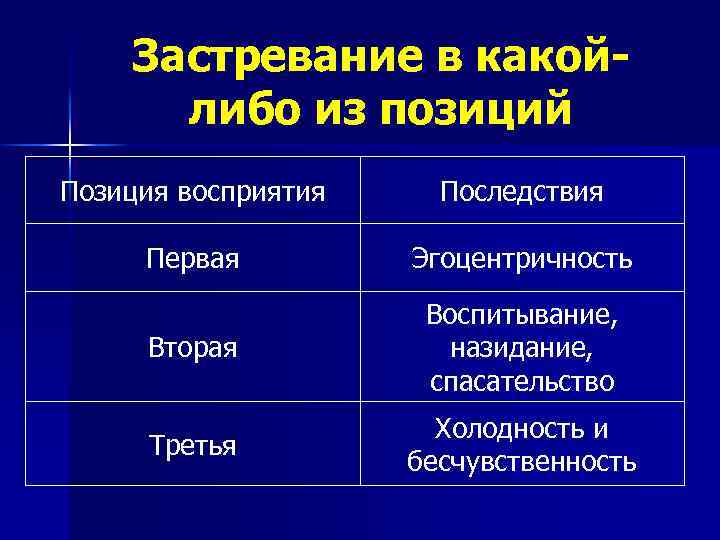 Застревание в какой-либо из позиций

| Позиция восприятия | Последствия |
|---|---|
| Первая | Эгоцентричность |
| Вторая | Воспитывание, назидание, спасательство |
| Третья | Холодность и бесчувственность |